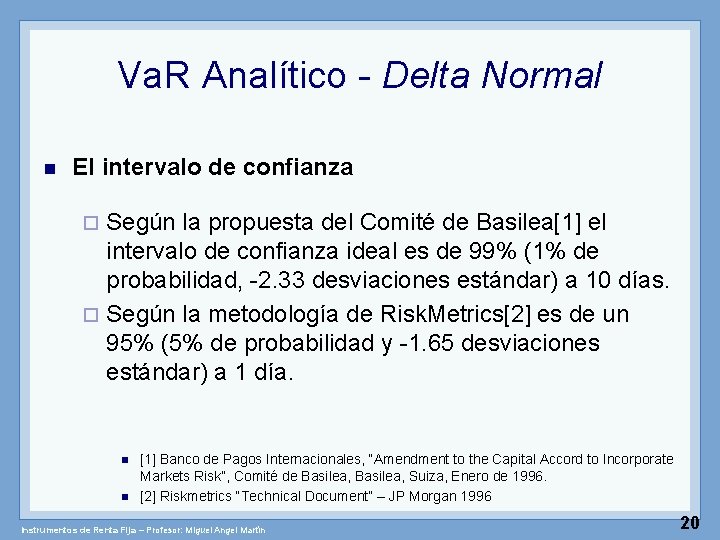 VaR Analítico - Delta Normal

El intervalo de confianza

Según la propuesta del Comité de Basilea[1] el intervalo de confianza ideal es de 99% (1% de probabilidad, -2.33 desviaciones estándar) a 10 días.

Según la metodología de RiskMetrics[2] es de un 95% (5% de probabilidad y -1.65 desviaciones estándar) a 1 día.

[1] Banco de Pagos Internacionales, "Amendment to the Capital Accord to Incorporate Markets Risk", Comité de Basilea, Basilea, Suiza, Enero de 1996.

[2] Riskmetrics "Technical Document" – JP Morgan 1996

Instrumentos de Renta Fija – Profesor: Miguel Angel Martín

20